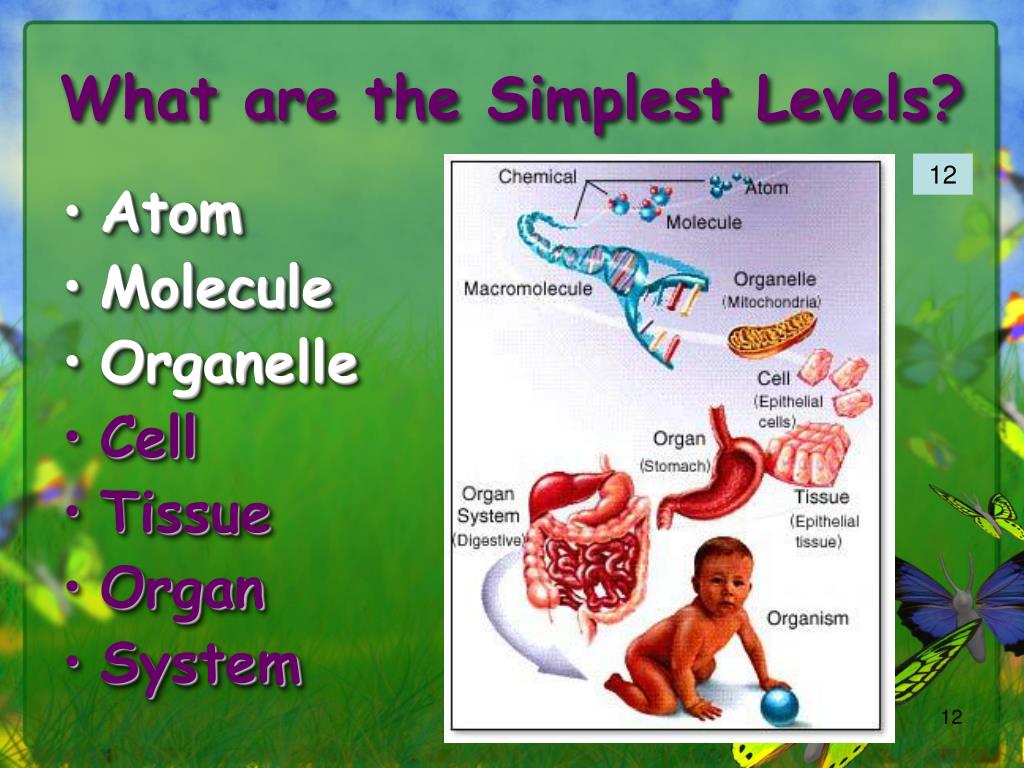 What are the Simplest Levels?

12

• Atom
• Molecule
• Organelle
• Cell
• Tissue
• Organ
• System

Chemical

Atom

Molecule

Macromolecule

Organelle (Mitochondria)

Cell (Epithelial cells)

Organ (Stomach)

Tissue (Epithelial tissue)

Organ System (Digestive)

Organism

12